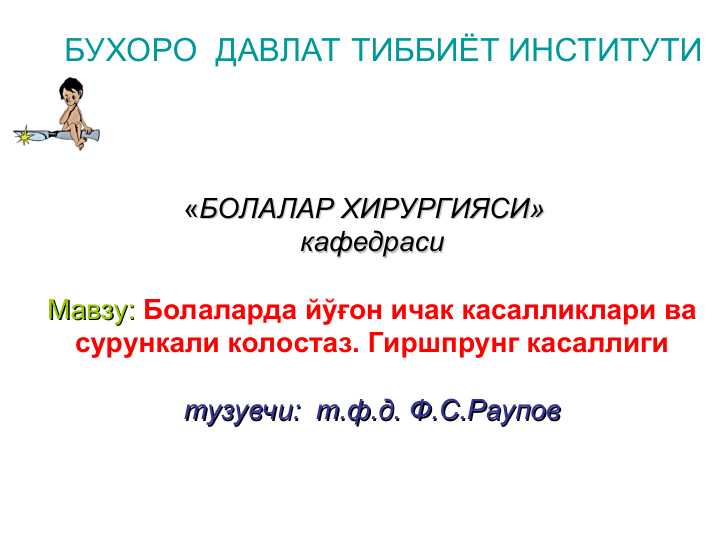 БУХОРО ДАВЛАТ ТИББИЁТ ИНСТИТУТИ

«БОЛАЛАР ХИРУРГИЯСИ»
кафедраси

Мавзу: Болаларда йўғон ичак касалликлари ва сурункали колостаз. Гиршпрунг касаллиги

тузувчи: т.ф.д. Ф.С.Раупов